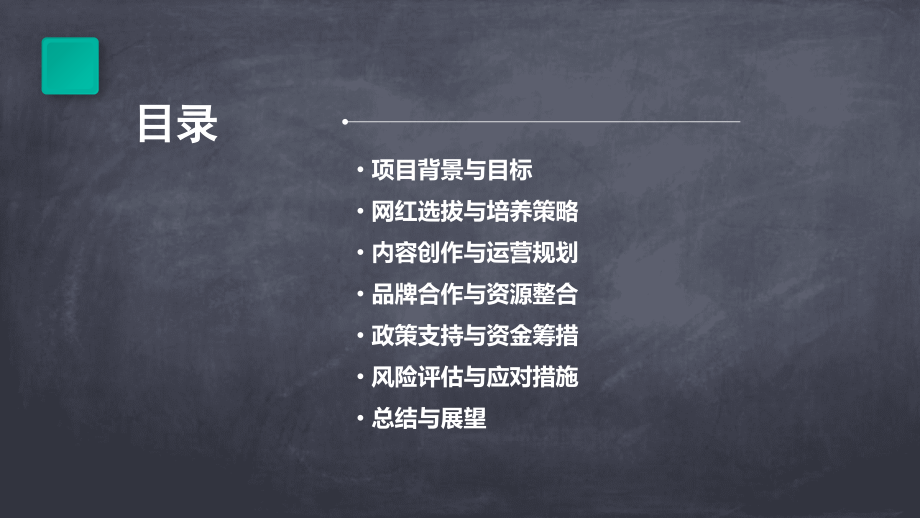 目录

• 项目背景与目标
• 网红选拔与培养策略
• 内容创作与运营规划
• 品牌合作与资源整合
• 政策支持与资金筹措
• 风险评估与应对措施
• 总结与展望